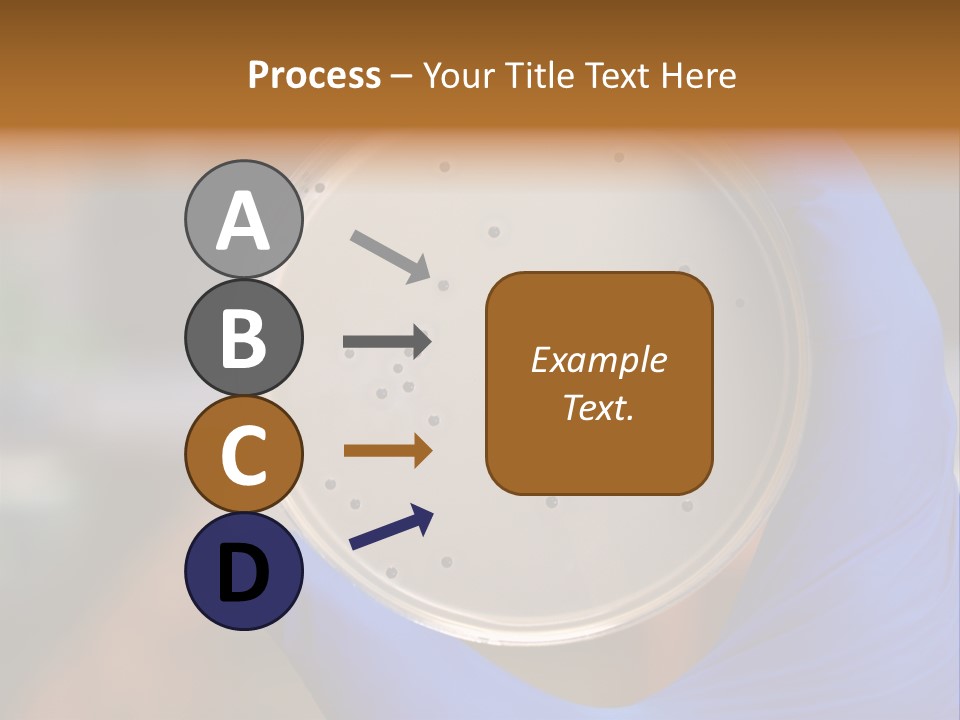 Process – Your Title Text Here

A

B

C

D

Example Text.